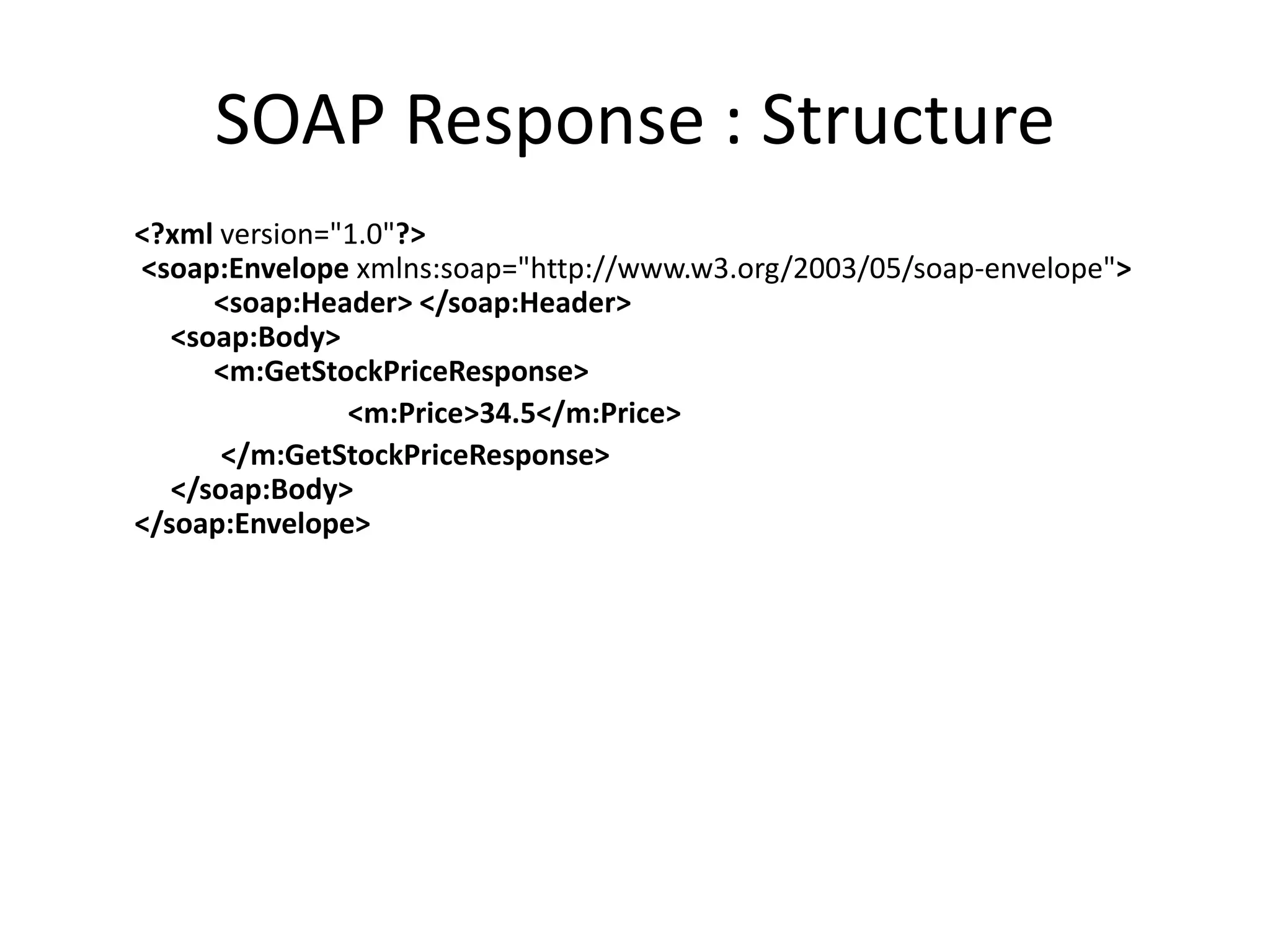 SOAP Response : Structure

<?xml version="1.0"?>
<soap:Envelope xmlns:soap="http://www.w3.org/2003/05/soap-envelope">
<soap:Header> </soap:Header>
<soap:Body>
<m:GetStockPriceResponse>
<m:Price>34.5</m:Price>
</m:GetStockPriceResponse>
</soap:Body>
</soap:Envelope>